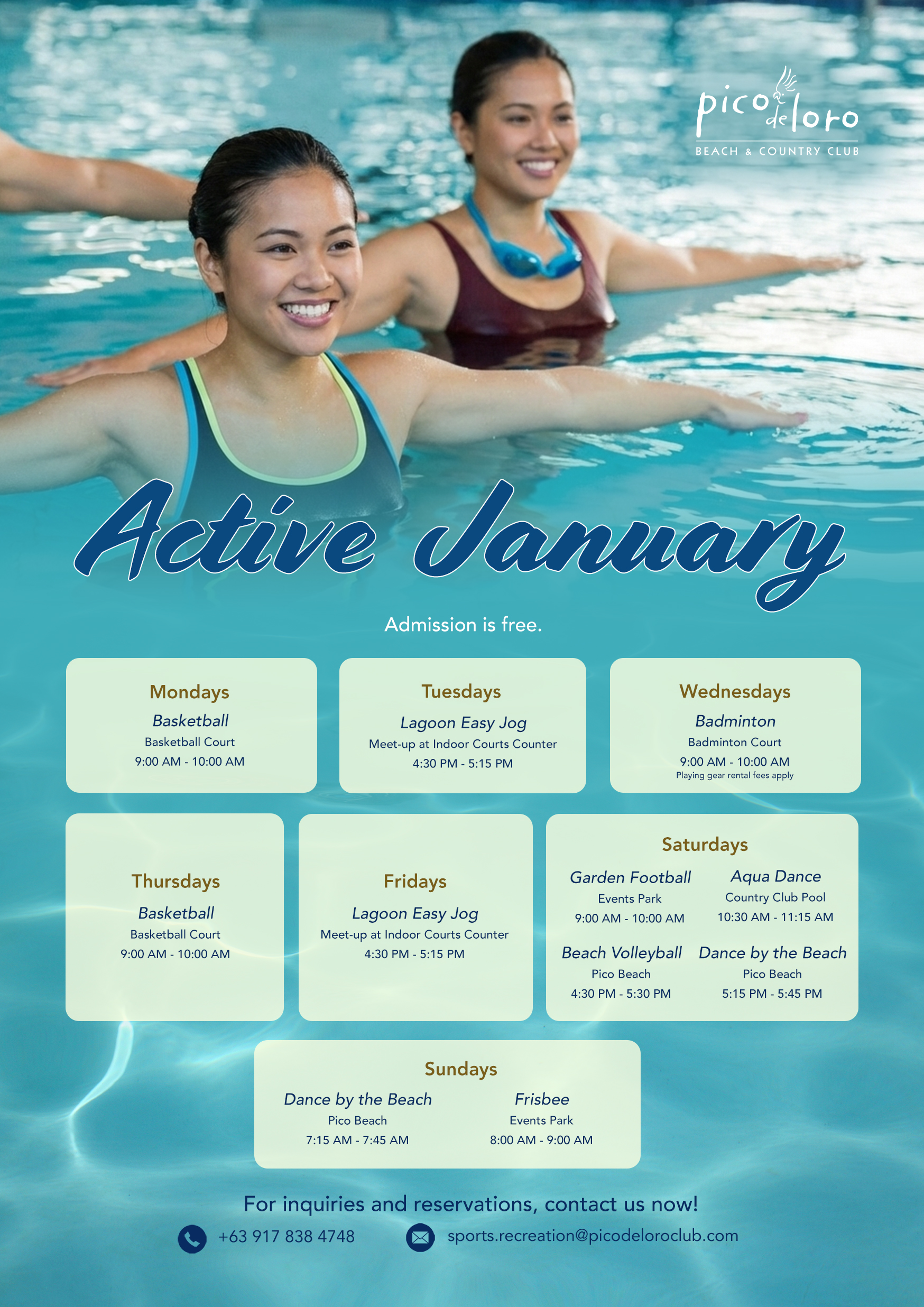 pico de loro
BEACH & COUNTRY CLUB

Active January

Admission is free.

Mondays
Basketball
Basketball Court
9:00 AM - 10:00 AM

Tuesdays
Lagoon Easy Jog
Meet-up at Indoor Courts Counter
4:30 PM - 5:15 PM

Wednesdays
Badminton
Badminton Court
9:00 AM - 10:00 AM
Playing gear rental fees apply

Thursdays
Basketball
Basketball Court
9:00 AM - 10:00 AM

Fridays
Lagoon Easy Jog
Meet-up at Indoor Courts Counter
4:30 PM - 5:15 PM

Saturdays
Garden Football
Events Park
9:00 AM - 10:00 AM

Aqua Dance
Country Club Pool
10:30 AM - 11:15 AM

Beach Volleyball
Pico Beach
4:30 PM - 5:30 PM

Dance by the Beach
Pico Beach
5:15 PM - 5:45 PM

Sundays
Dance by the Beach
Pico Beach
7:15 AM - 7:45 AM

Frisbee
Events Park
8:00 AM - 9:00 AM

For inquiries and reservations, contact us now!
+63 917 838 4748
sports.recreation@picodeloroclub.com